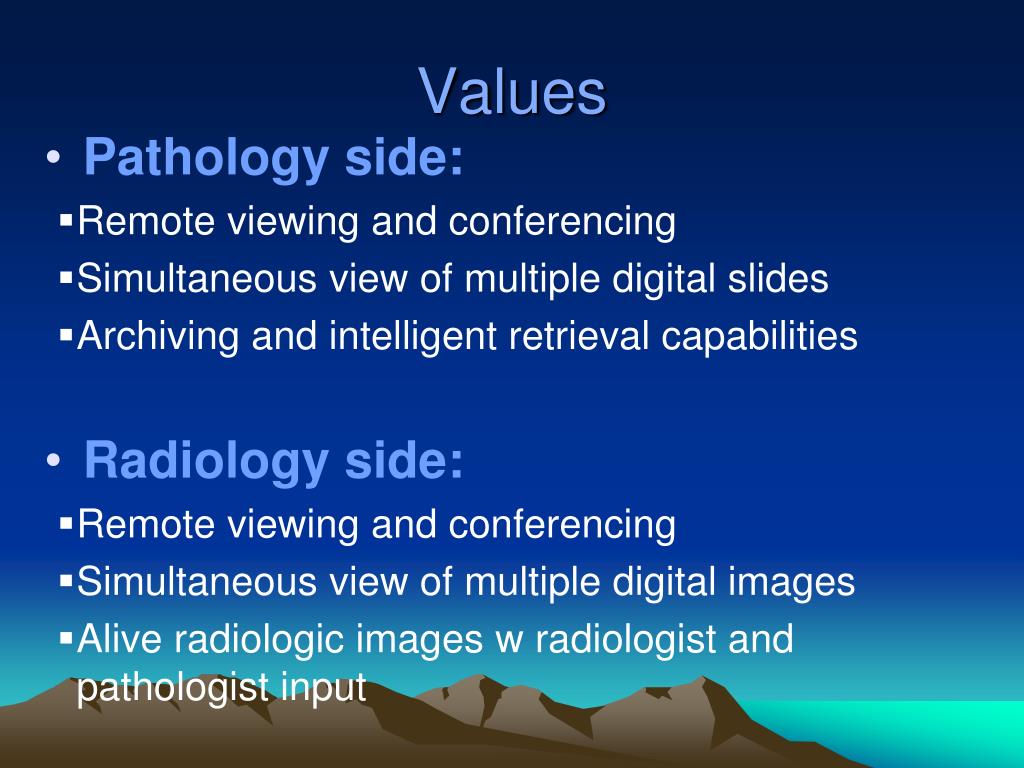 Values

• Pathology side:

▪Remote viewing and conferencing
▪Simultaneous view of multiple digital slides
▪Archiving and intelligent retrieval capabilities

• Radiology side:

▪Remote viewing and conferencing
▪Simultaneous view of multiple digital images
▪Alive radiologic images w radiologist and pathologist input